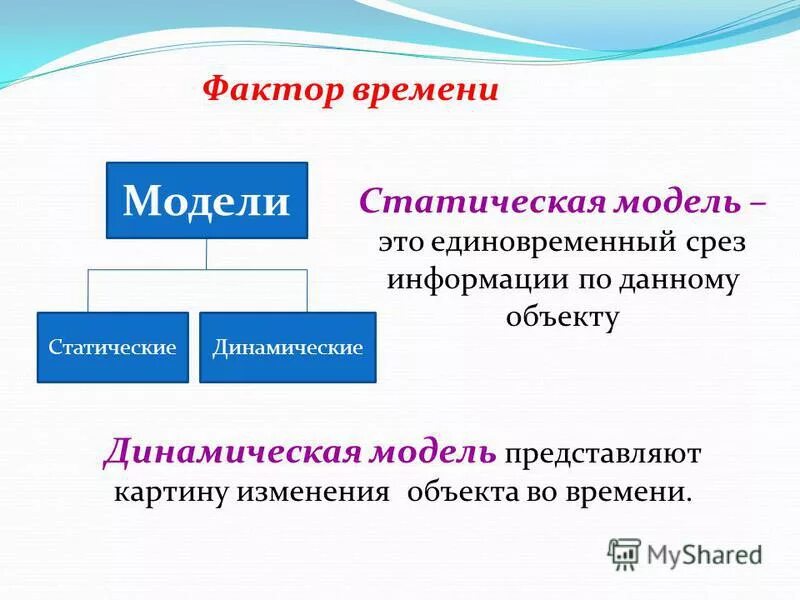 Фактор времени

Модели

Статические

Динамические

Статическая модель – это единовременный срез информации по данному объекту

Динамическая модель представляют картину изменения объекта во времени.

MyShared